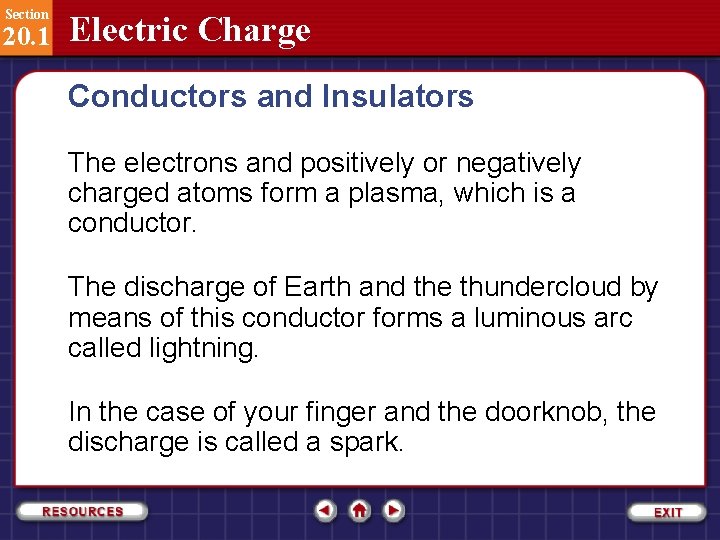 Section
20.1 Electric Charge

Conductors and Insulators

The electrons and positively or negatively charged atoms form a plasma, which is a conductor.

The discharge of Earth and the thundercloud by means of this conductor forms a luminous arc called lightning.

In the case of your finger and the doorknob, the discharge is called a spark.

RESOURCES

EXIT